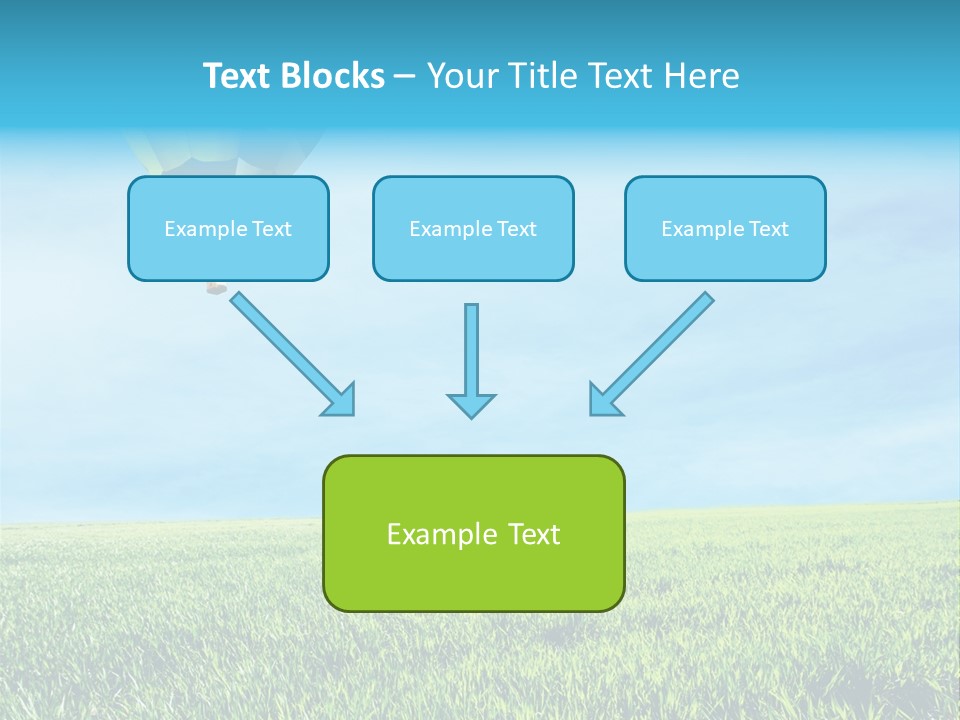 Text Blocks – Your Title Text Here

Example Text

Example Text

Example Text

Example Text